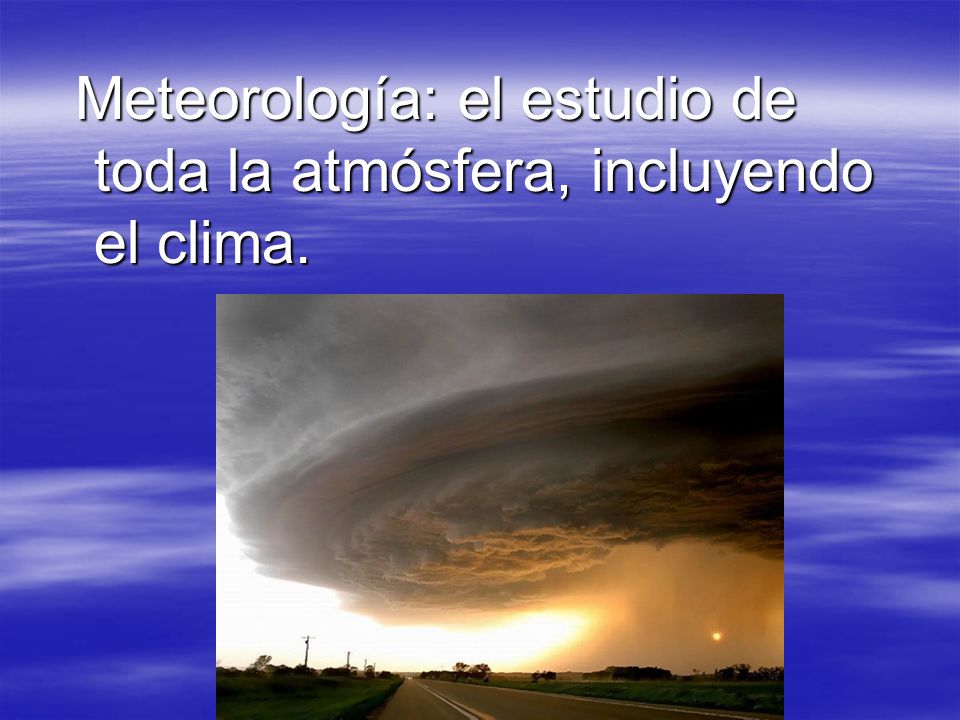 Meteorología: el estudio de toda la atmósfera, incluyendo el clima.